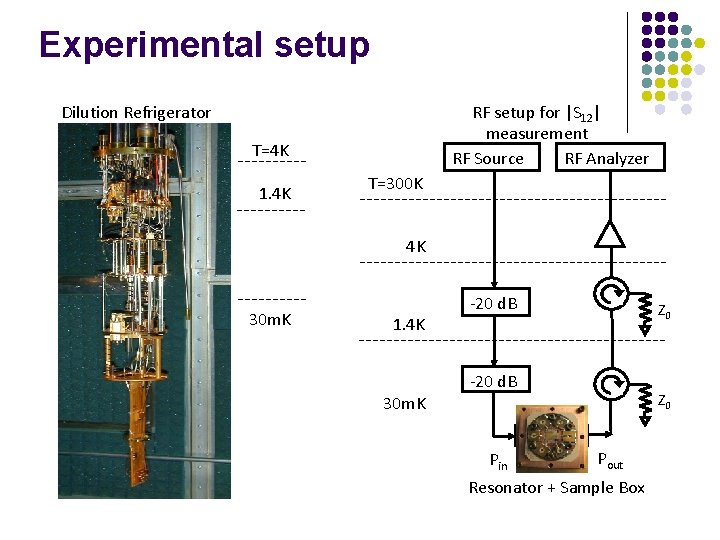 Experimental setup

Dilution Refrigerator

T=4K

1.4K

30mK

RF setup for $|S_{12}|$ measurement

RF Source

RF Analyzer

T=300K

4K

-20 dB

$Z_0$

1.4K

-20 dB

$Z_0$

30mK

$P_{in}$

$P_{out}$

Resonator + Sample Box